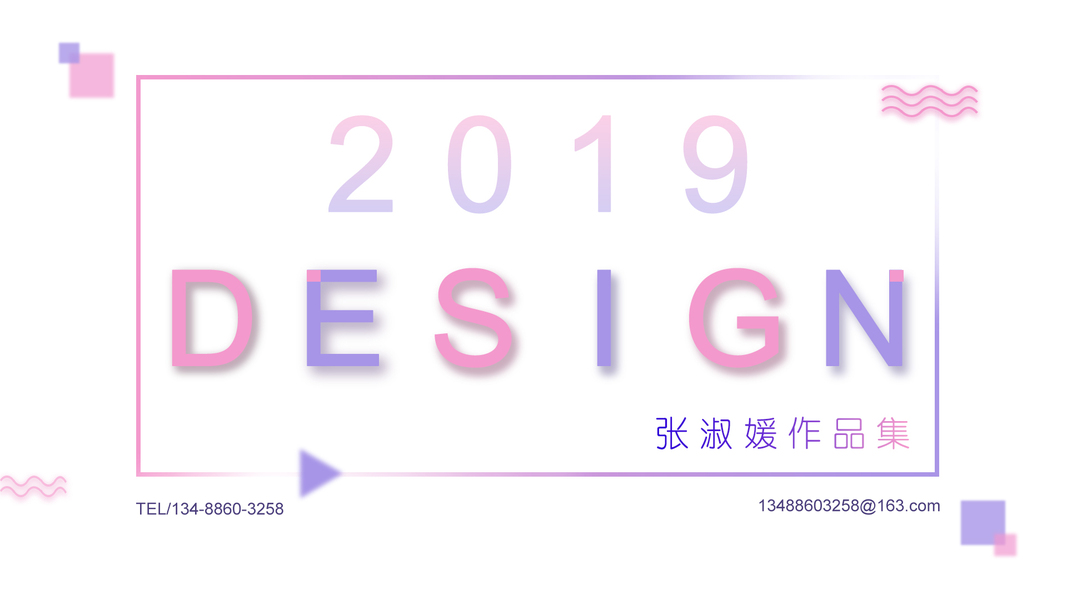 2019

DESIGN

张淑媛作品集

TEL/134-8860-3258

13488603258@163.com